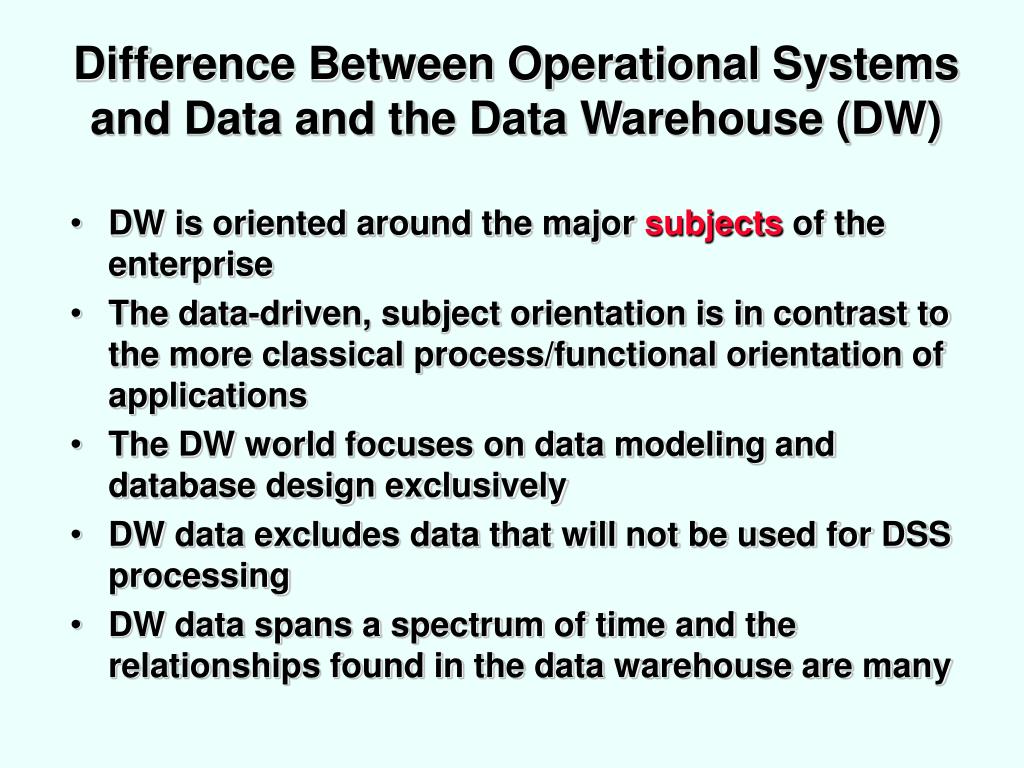 Difference Between Operational Systems and Data and the Data Warehouse (DW)

• DW is oriented around the major subjects of the enterprise
• The data-driven, subject orientation is in contrast to the more classical process/functional orientation of applications
• The DW world focuses on data modeling and database design exclusively
• DW data excludes data that will not be used for DSS processing
• DW data spans a spectrum of time and the relationships found in the data warehouse are many